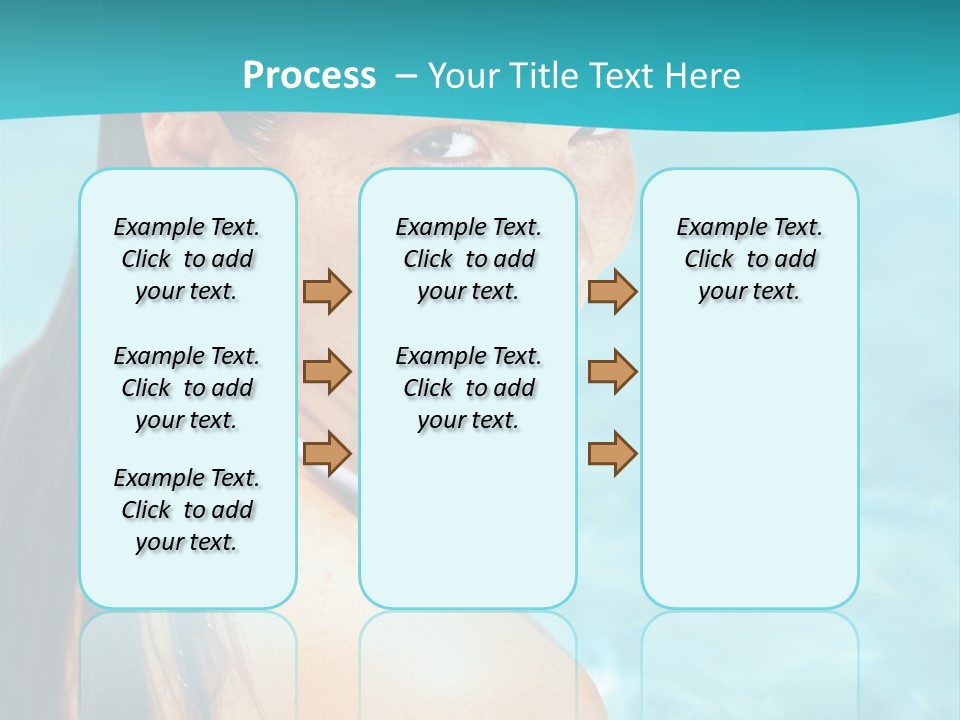 Process – Your Title Text Here

Example Text. Click to add your text.

Example Text. Click to add your text.

Example Text. Click to add your text.

Example Text. Click to add your text.

Example Text. Click to add your text.

Example Text. Click to add your text.